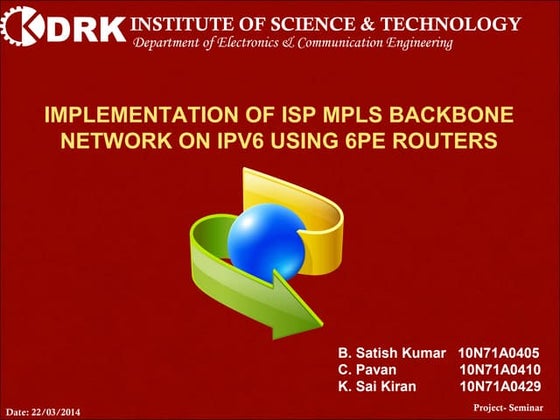 DRK INSTITUTE OF SCIENCE & TECHNOLOGY
Department of Electronics & Communication Engineering

IMPLEMENTATION OF ISP MPLS BACKBONE NETWORK ON IPV6 USING 6PE ROUTERS

B. Satish Kumar 10N71A0405
C. Pavan 10N71A0410
K. Sai Kiran 10N71A0429

Date: 22/03/2014

Project- Seminar